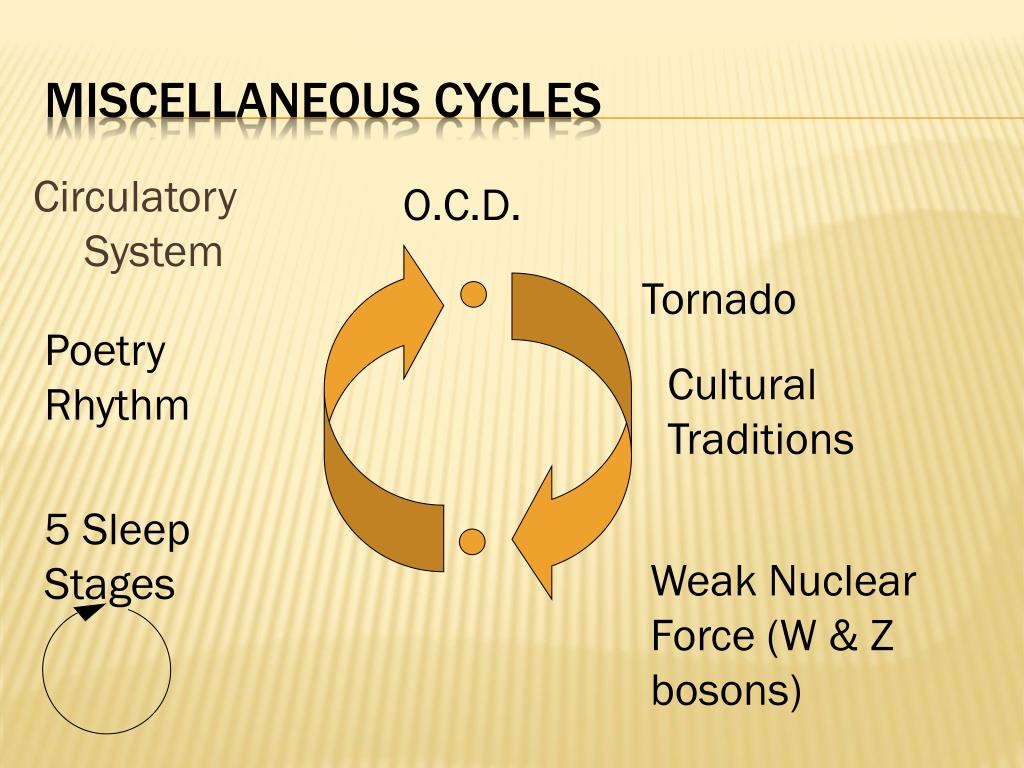 MISCELLANEOUS CYCLES

Circulatory System

O.C.D.

Tornado

Poetry Rhythm

Cultural Traditions

5 Sleep Stages

Weak Nuclear Force (W & Z bosons)